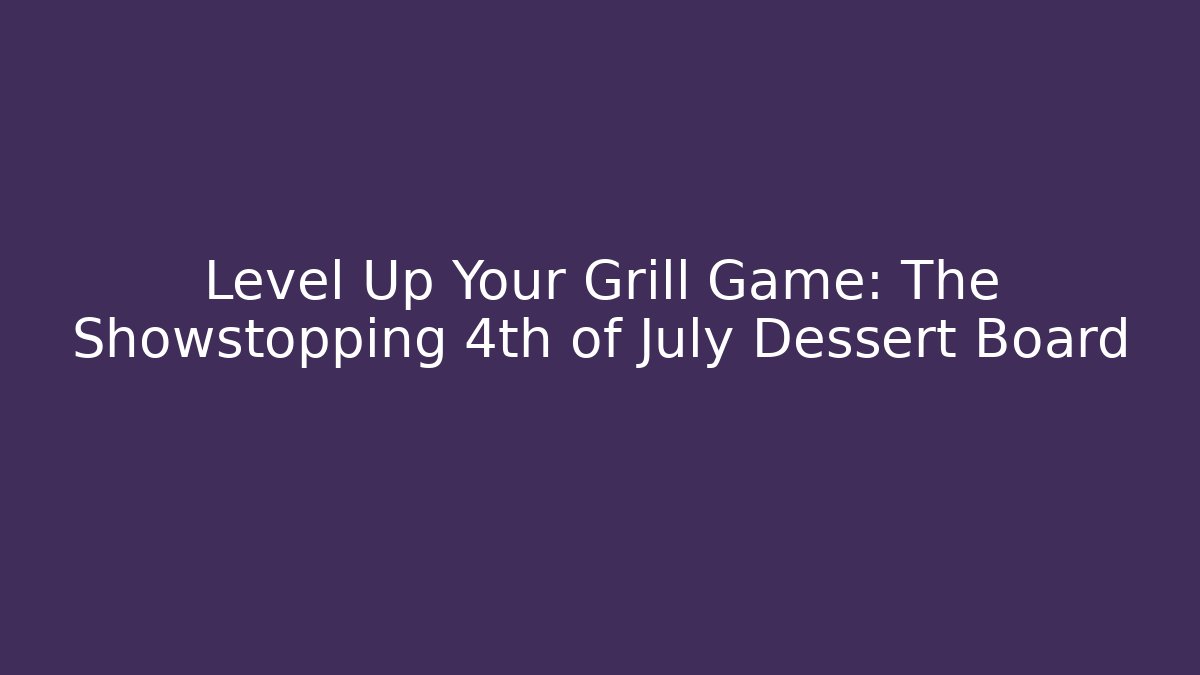 Level Up Your Grill Game: The Showstopping 4th of July Dessert Board